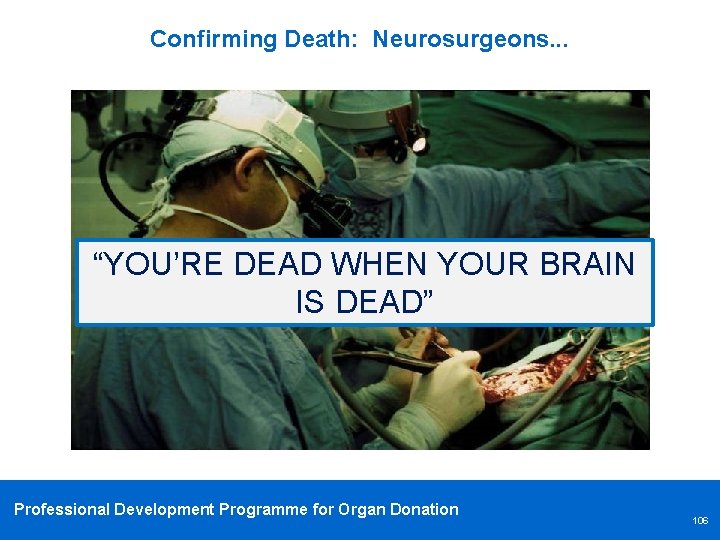 Confirming Death: Neurosurgeons...

“YOU’RE DEAD WHEN YOUR BRAIN IS DEAD”

Professional Development Programme for Organ Donation

106